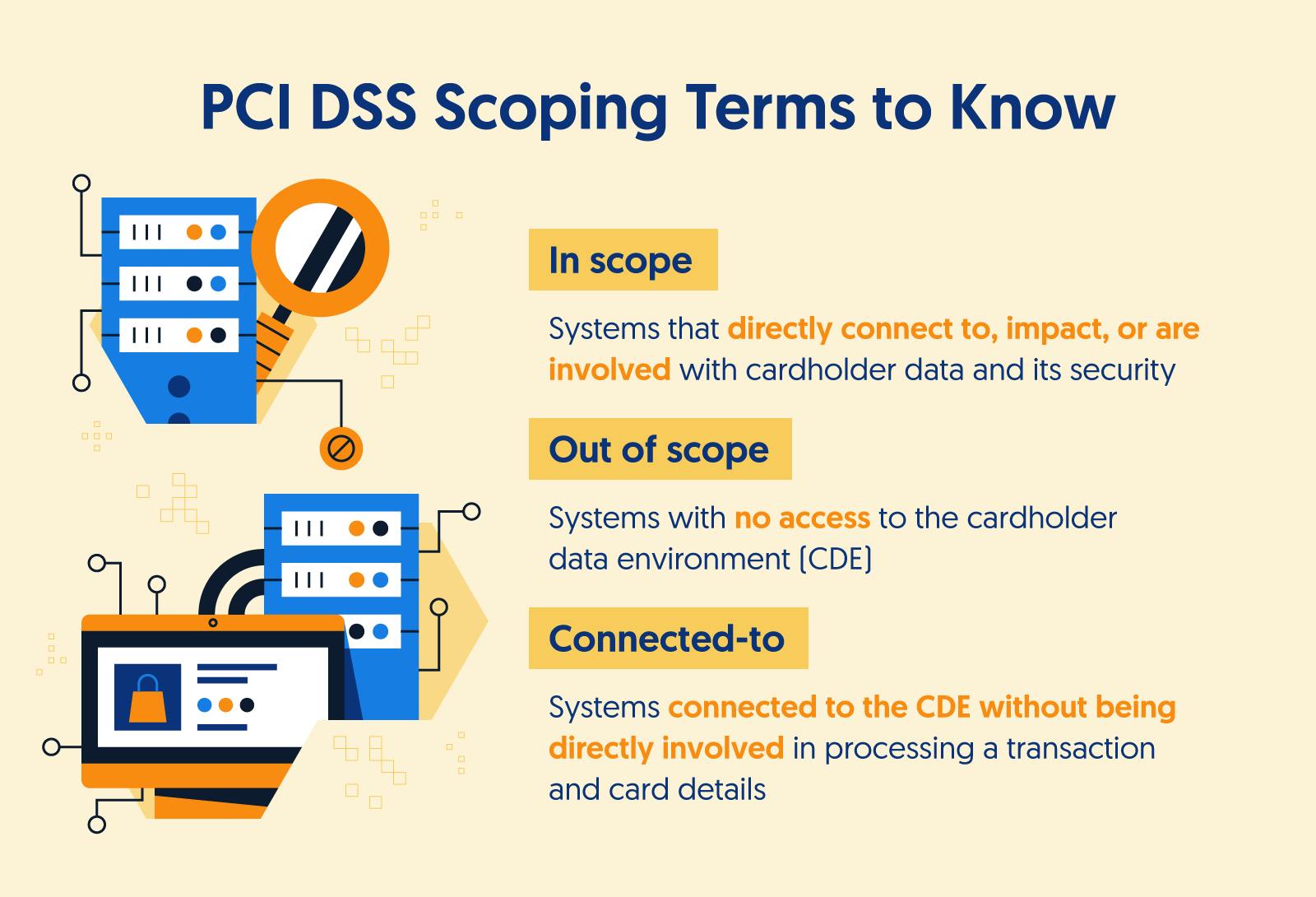 PCI DSS Scoping Terms to Know

In scope

Systems that directly connect to, impact, or are involved with cardholder data and its security

Out of scope

Systems with no access to the cardholder data environment (CDE)

Connected-to

Systems connected to the CDE without being directly involved in processing a transaction and card details